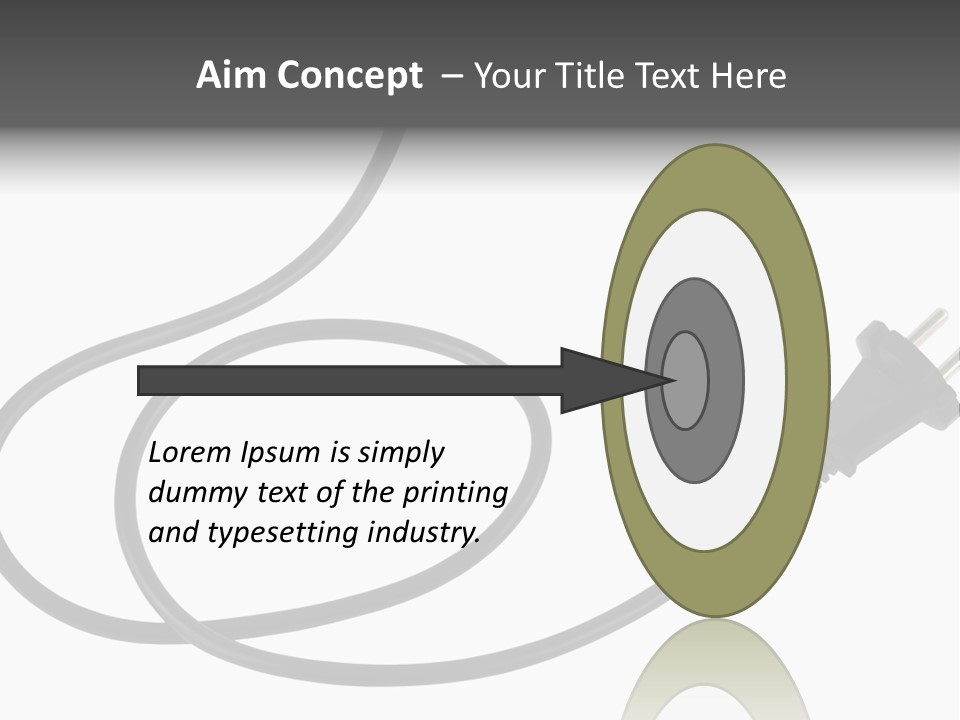 Aim Concept – Your Title Text Here

Lorem Ipsum is simply dummy text of the printing and typesetting industry.